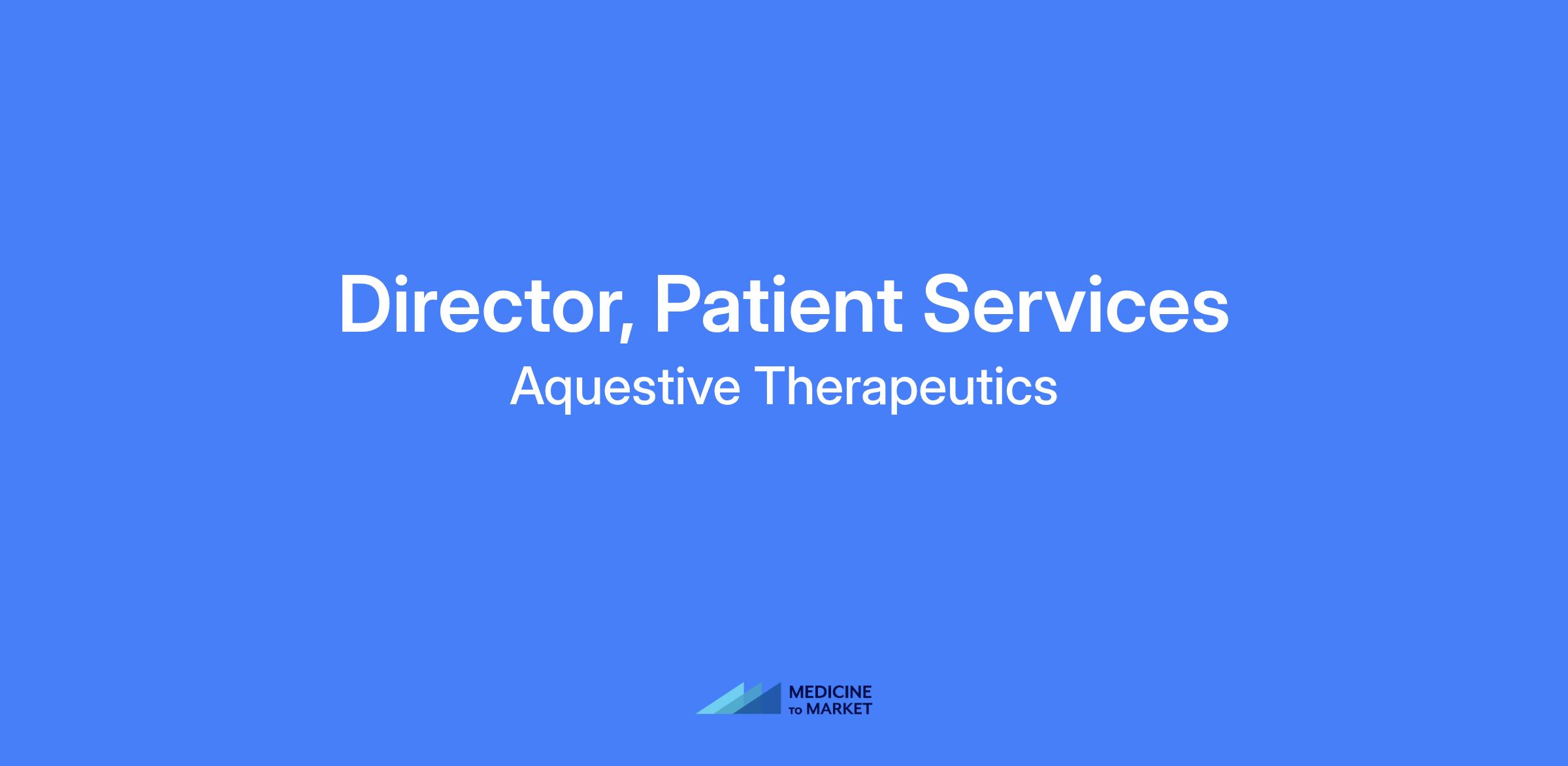 Director, Patient Services

Aquestive Therapeutics

MEDICINE TO MARKET